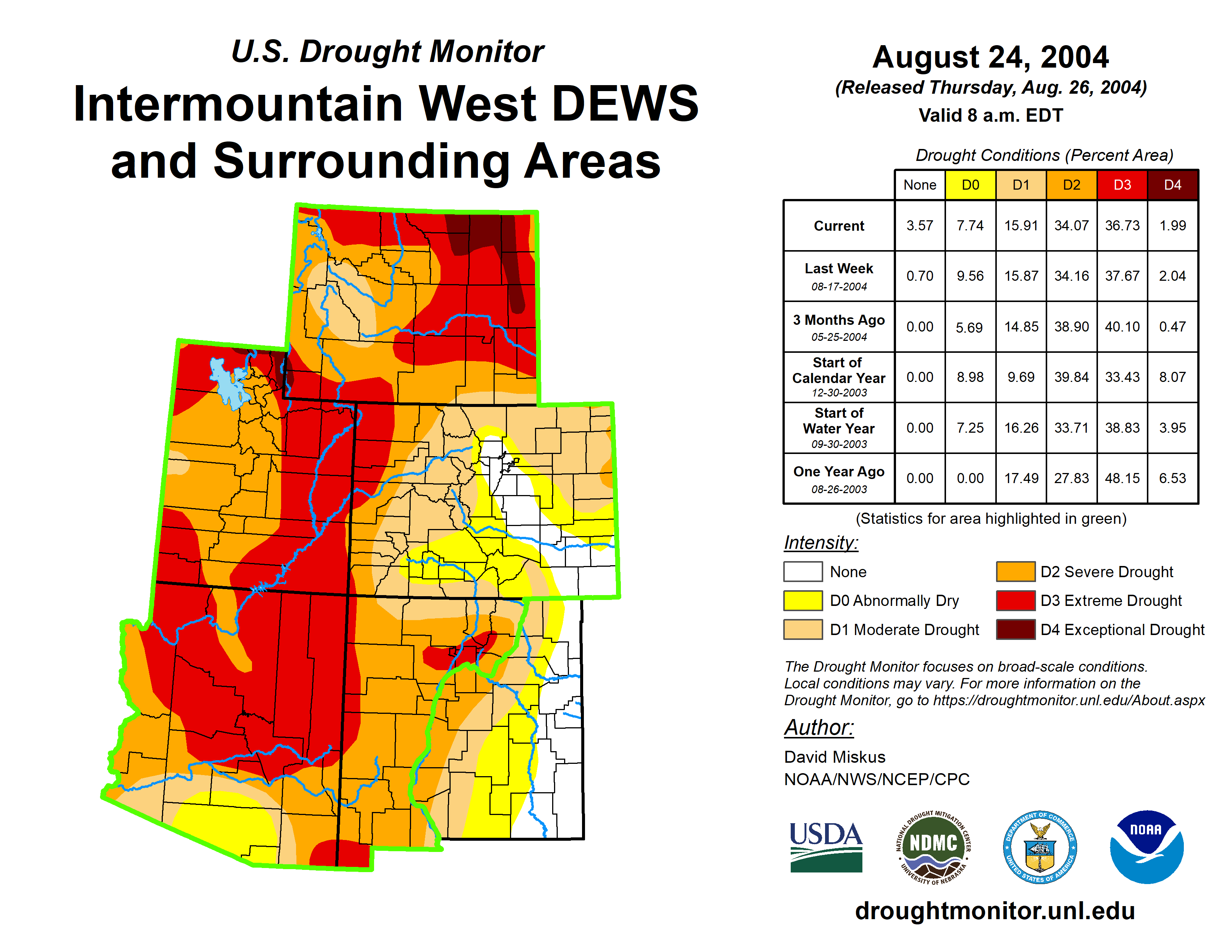 U.S. Drought Monitor

Intermountain West DEWS and Surrounding Areas

August 24, 2004
(Released Thursday, Aug. 26, 2004)
Valid 8 a.m. EDT

Drought Conditions (Percent Area)

| | None | D0 | D1 | D2 | D3 | D4 |
|---|---|---|---|---|---|---|
| Current | 3.57 | 7.74 | 15.91 | 34.07 | 36.73 | 1.99 |
| Last Week 08-17-2004 | 0.70 | 9.56 | 15.87 | 34.16 | 37.67 | 2.04 |
| 3 Months Ago 05-25-2004 | 0.00 | 5.69 | 14.85 | 38.90 | 40.10 | 0.47 |
| Start of Calendar Year 12-30-2003 | 0.00 | 8.98 | 9.69 | 39.84 | 33.43 | 8.07 |
| Start of Water Year 09-30-2003 | 0.00 | 7.25 | 16.26 | 33.71 | 38.83 | 3.95 |
| One Year Ago 08-26-2003 | 0.00 | 0.00 | 17.49 | 27.83 | 48.15 | 6.53 |

(Statistics for area highlighted in green)

Intensity:
None
D0 Abnormally Dry
D1 Moderate Drought
D2 Severe Drought
D3 Extreme Drought
D4 Exceptional Drought

The Drought Monitor focuses on broad-scale conditions. Local conditions may vary. For more information on the Drought Monitor, go to https://droughtmonitor.unl.edu/About.aspx

Author:
David Miskus
NOAA/NWS/NCEP/CPC

USDA
NATIONAL DROUGHT MITIGATION CENTER NDMC UNIVERSITY OF NEBRASKA
DEPARTMENT OF COMMERCE UNITED STATES OF AMERICA
NOAA

droughtmonitor.unl.edu